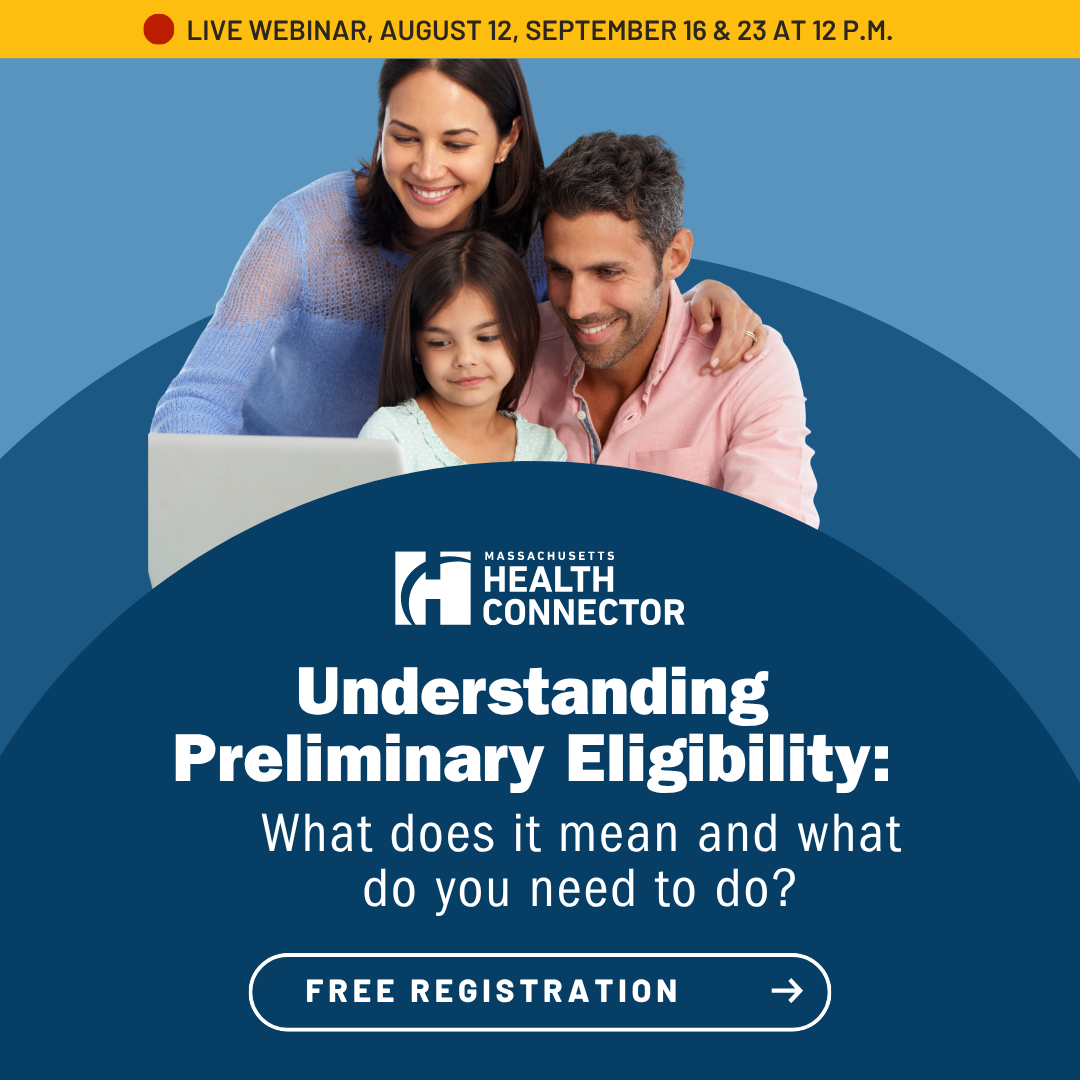 LIVE WEBINAR, AUGUST 12, SEPTEMBER 16 & 23 AT 12 P.M.

MASSACHUSETTS HEALTH CONNECTOR

Understanding Preliminary Eligibility:

What does it mean and what do you need to do?

FREE REGISTRATION